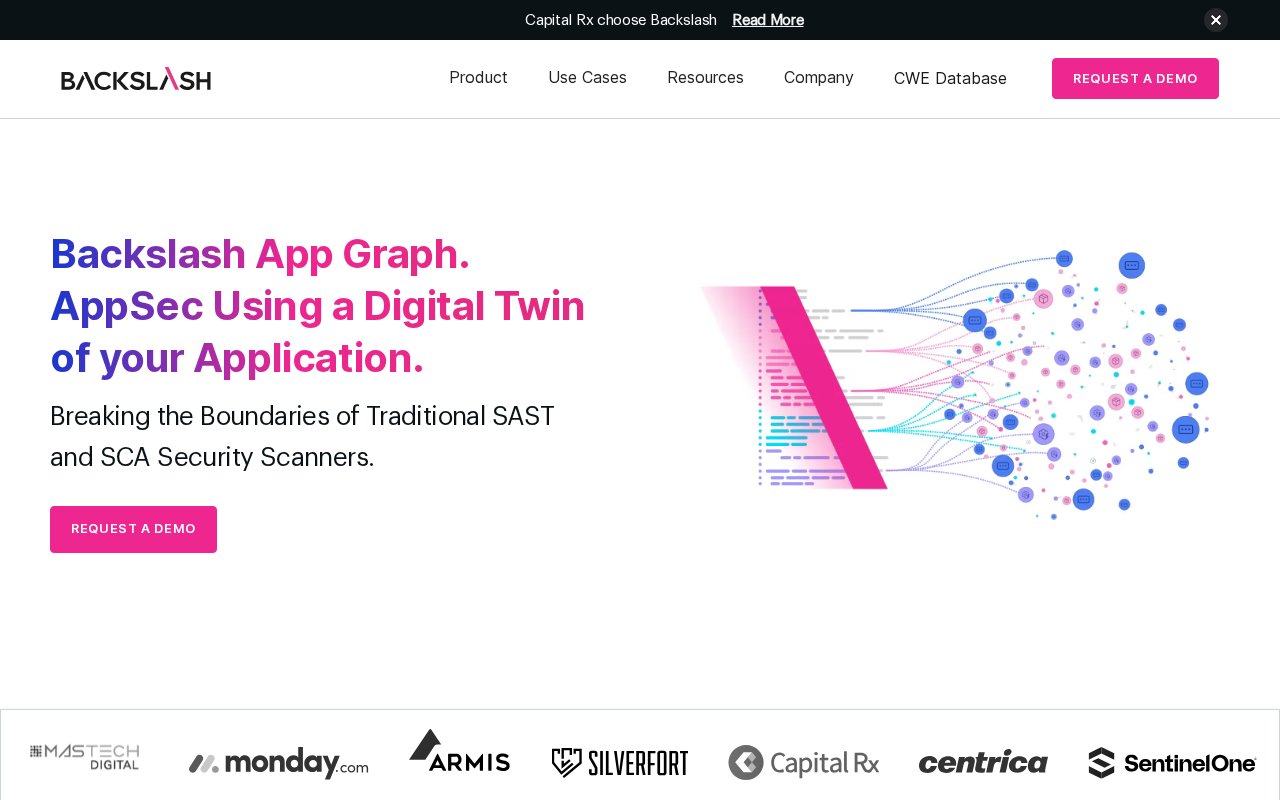 Capital Rx choose Backslash Read More

BACKSLASH

Product Use Cases Resources Company CWE Database REQUEST A DEMO

Backslash App Graph. AppSec Using a Digital Twin of your Application.

Breaking the Boundaries of Traditional SAST and SCA Security Scanners.

REQUEST A DEMO

MASTECH DIGITAL monday.com ARMIS SILVERFORT Capital Rx centrica SentinelOne